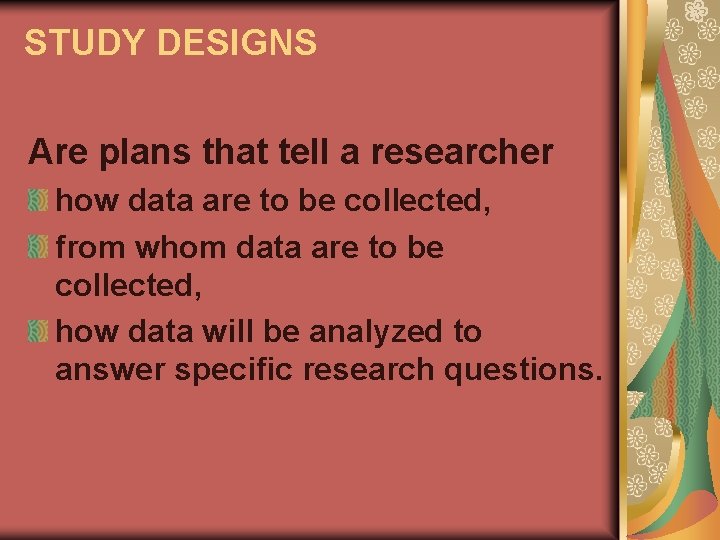 STUDY DESIGNS

Are plans that tell a researcher

• how data are to be collected,
• from whom data are to be collected,
• how data will be analyzed to answer specific research questions.